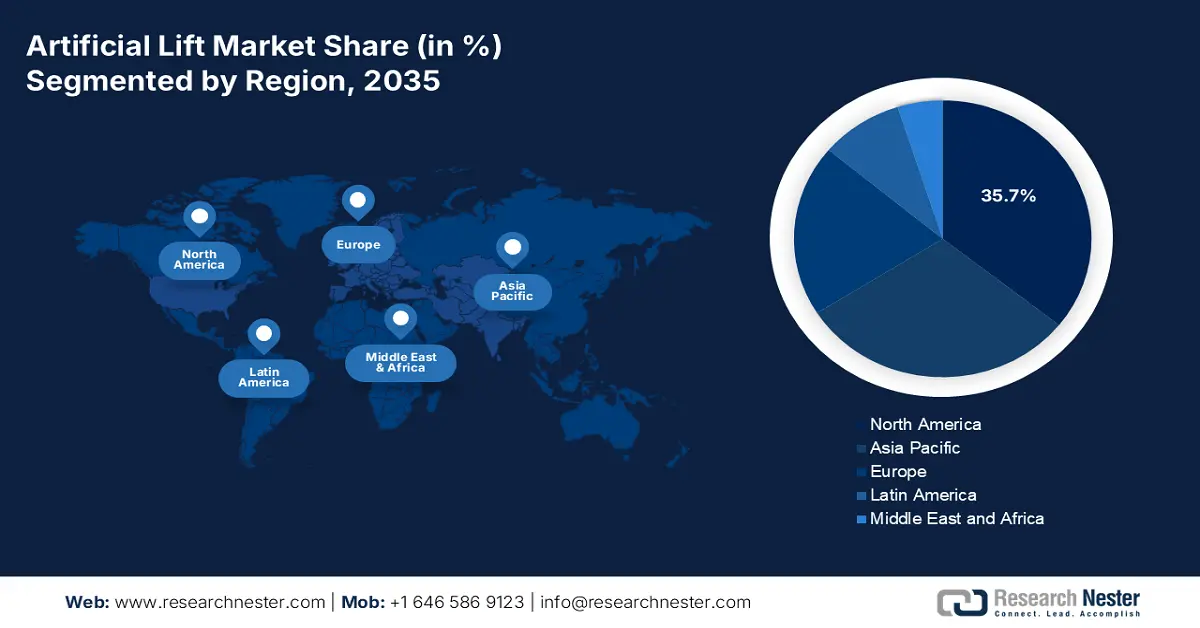 Artificial Lift Market Share (in %)
Segmented by Region, 2035

North America

Europe

Asia Pacific

Latin America

Middle East & Africa

35.7%

North America
Asia Pacific
Europe
Latin America
Middle East and Africa

Web: www.researchnester.com | Mob: +1 646 586 9123 | info@researchnester.com

Research Nester
Connect. Lead. Accomplish